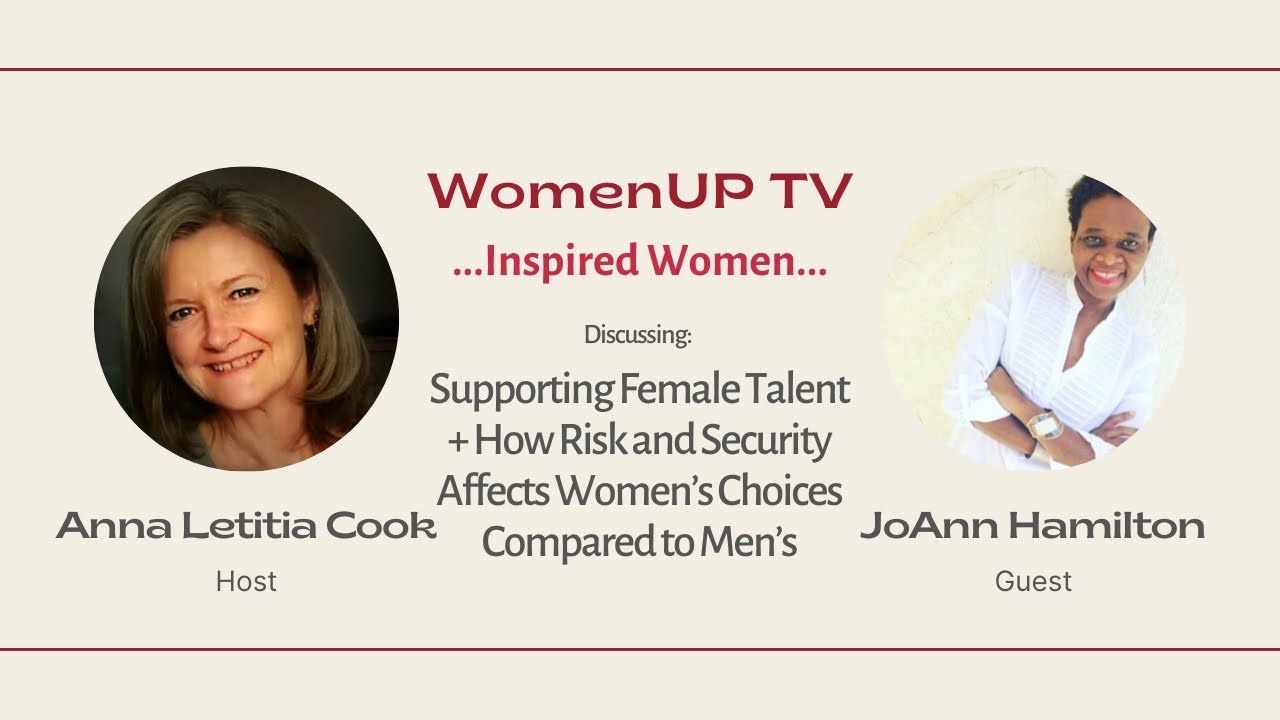 WomenUP TV

...Inspired Women...

Discussing:

Supporting Female Talent + How Risk and Security Affects Women's Choices Compared to Men's

Anna Letitia Cook

Host

JoAnn Hamilton

Guest